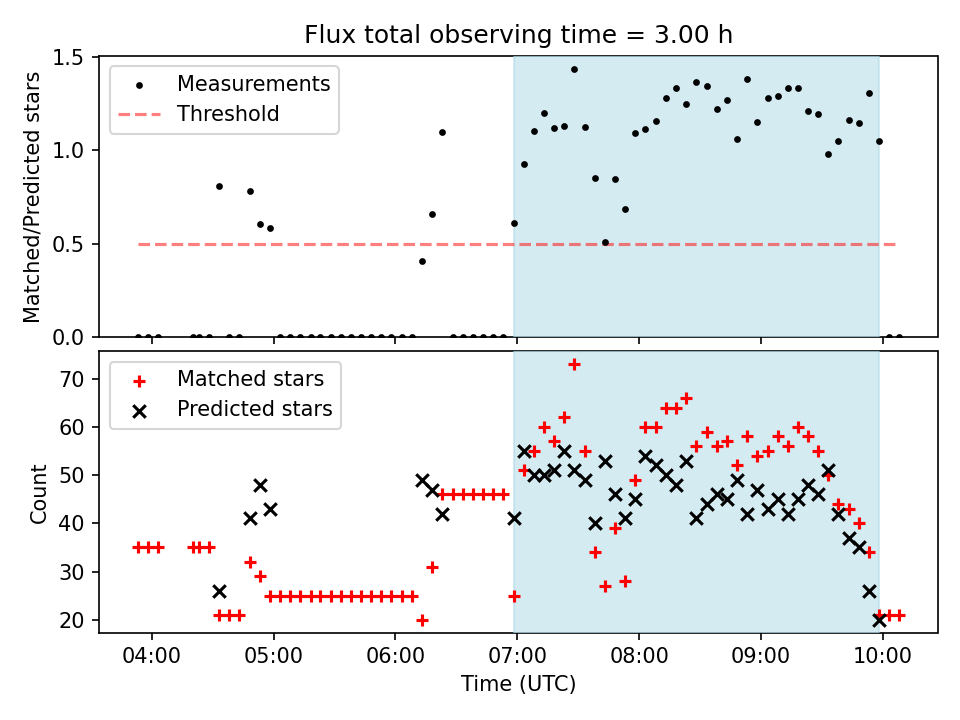 Flux total observing time = 3.00 h

Matched/Predicted stars

1.5
1.0
0.5
0.0

Measurements
Threshold

Count

70
60
50
40
30
20

Matched stars
Predicted stars

04:00
05:00
06:00
07:00
08:00
09:00
10:00

Time (UTC)